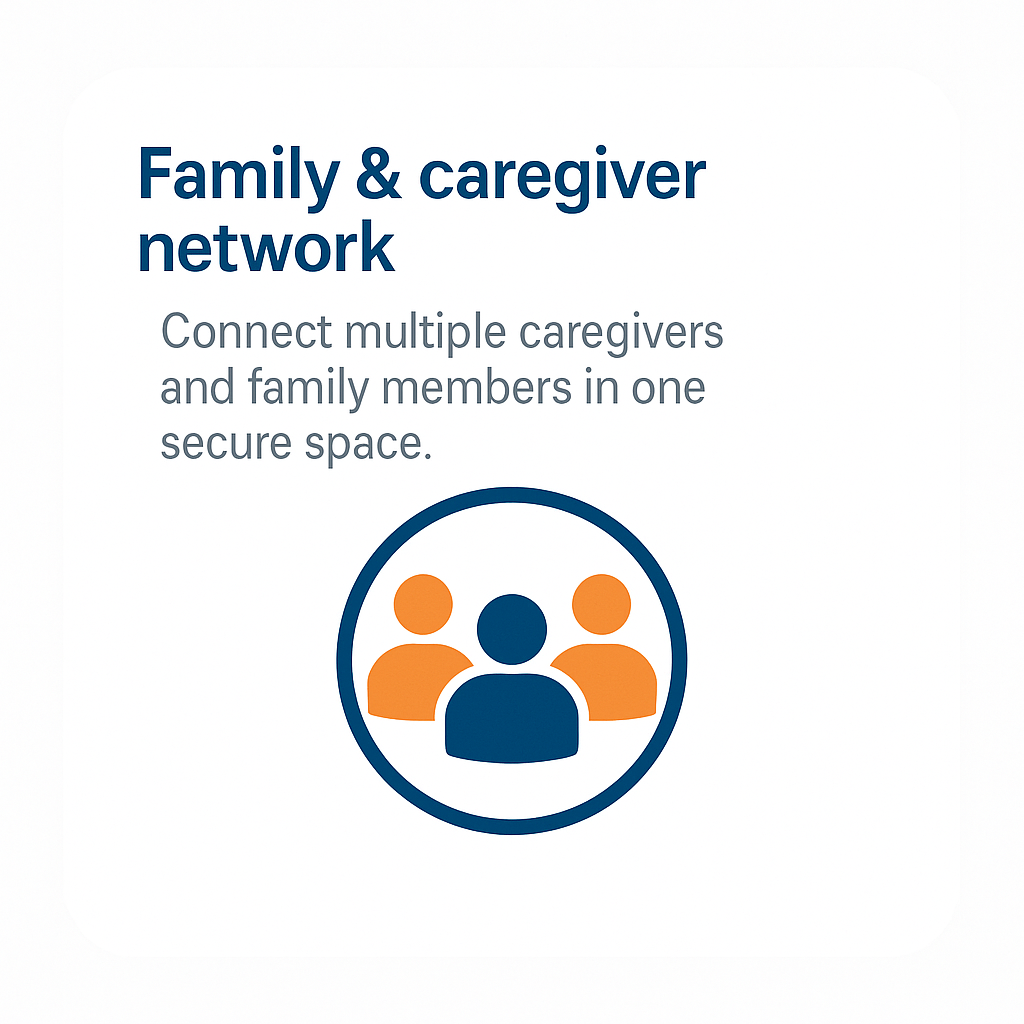 Family & caregiver network

Connect multiple caregivers and family members in one secure space.